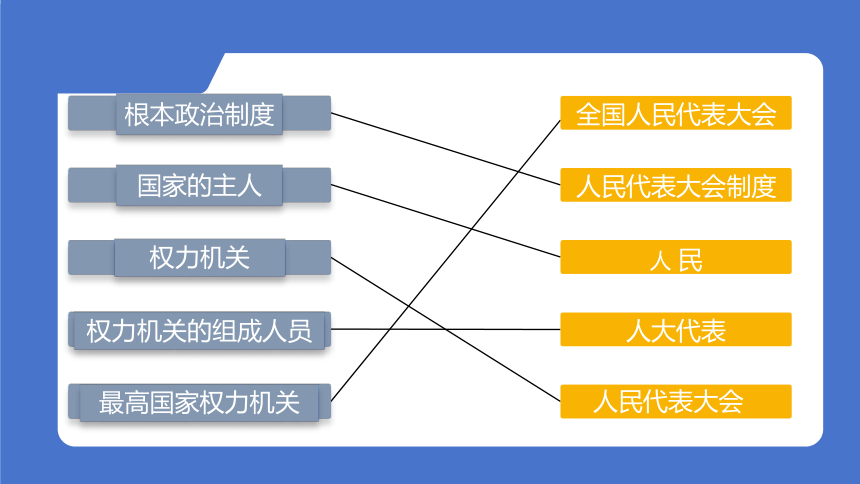 根本政治制度
国家的主人
权力机关
权力机关的组成人员
最高国家权力机关

全国人民代表大会
人民代表大会制度
人 民
人大代表
人民代表大会